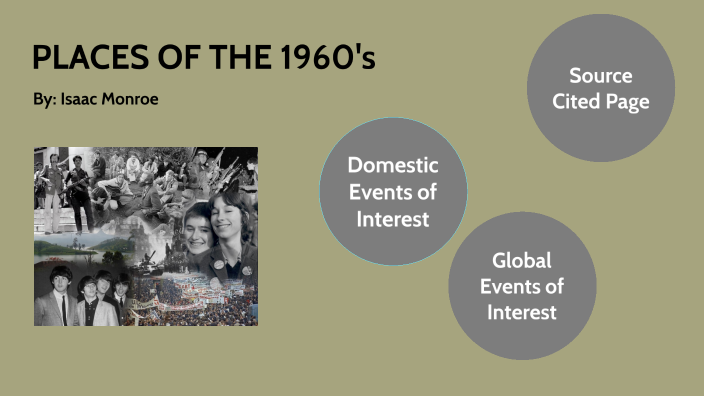 PLACES OF THE 1960's

By: Isaac Monroe

Domestic Events of Interest

Source Cited Page

Global Events of Interest